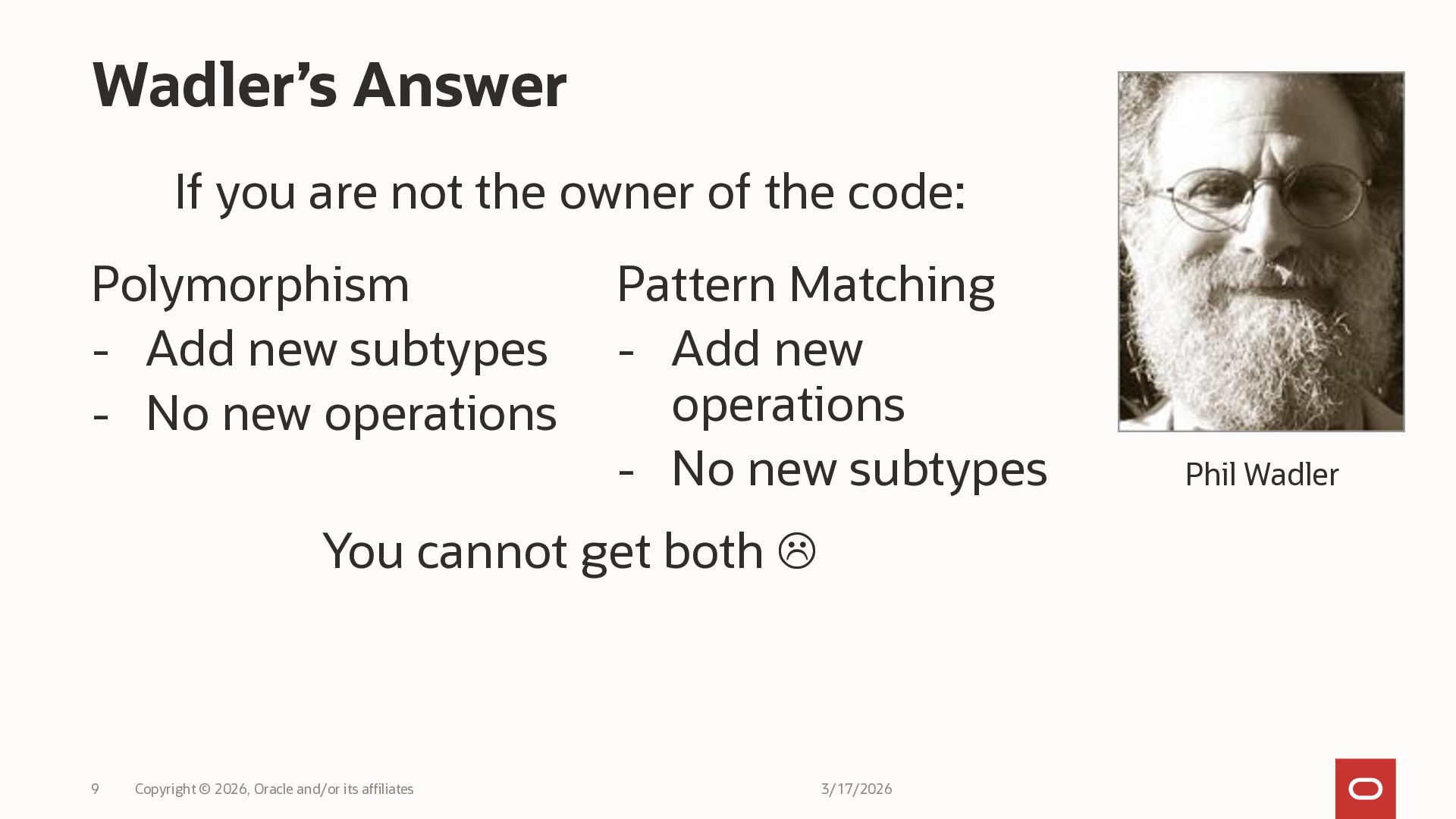 Wadler's Answer

If you are not the owner of the code:

Polymorphism
- Add new subtypes
- No new operations

Pattern Matching
- Add new operations
- No new subtypes

Phil Wadler

You cannot get both ☹

9 Copyright © 2026, Oracle and/or its affiliates 3/17/2026